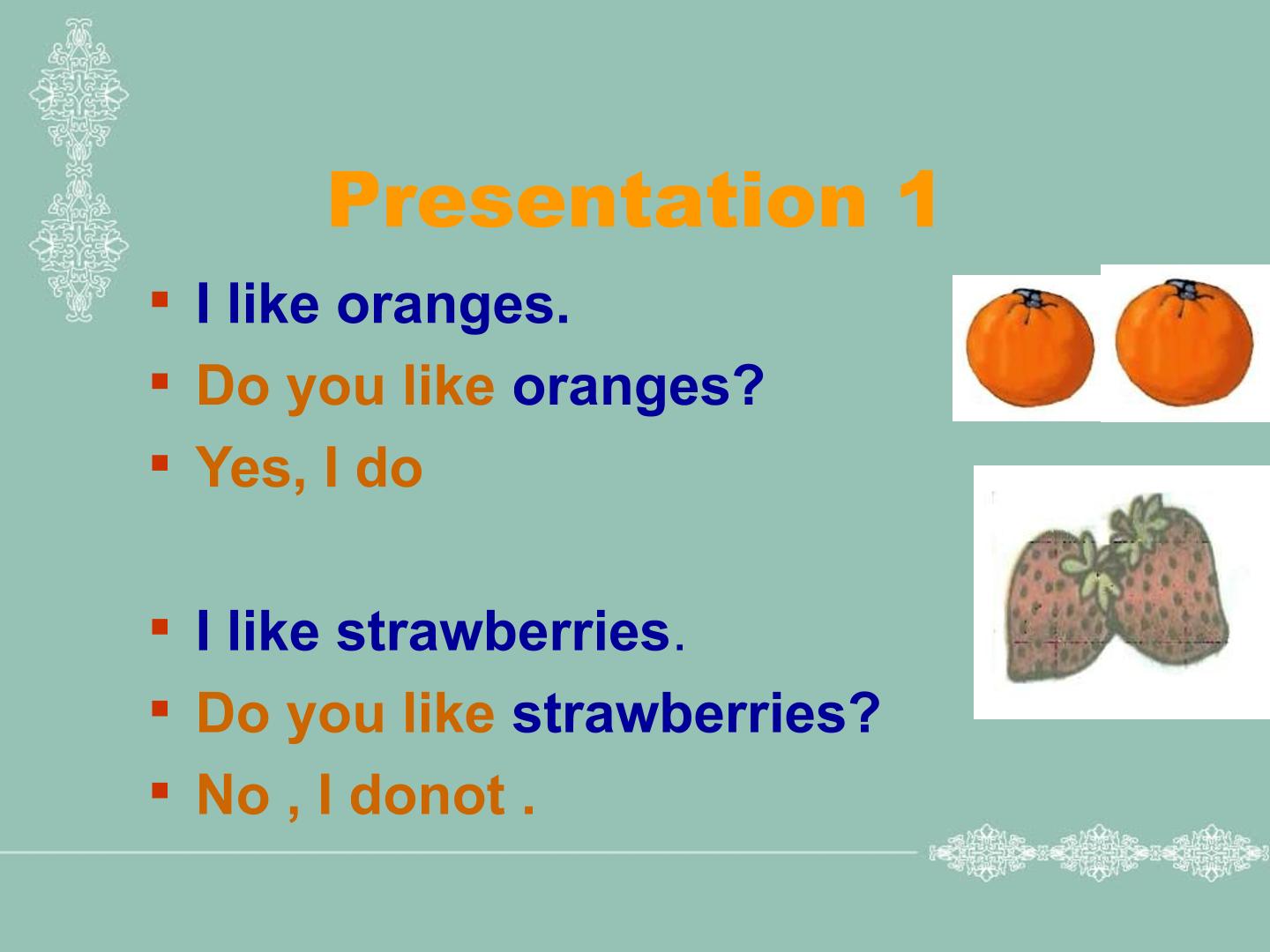 Presentation 1

• I like oranges.
• Do you like oranges?
• Yes, I do

• I like strawberries.
• Do you like strawberries?
• No , I donot .